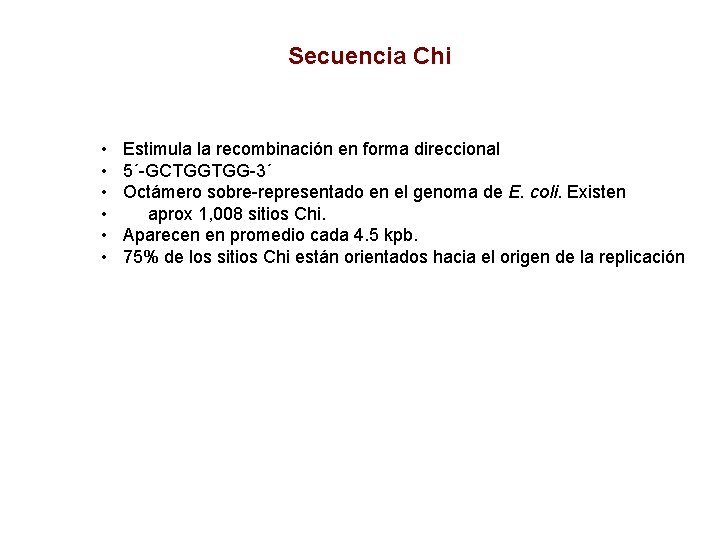 Secuencia Chi

• Estimula la recombinación en forma direccional
• 5´-GCTGGTGG-3´
• Octámero sobre-representado en el genoma de E. coli. Existen
• aprox 1,008 sitios Chi.
• Aparecen en promedio cada 4.5 kpb.
• 75% de los sitios Chi están orientados hacia el origen de la replicación